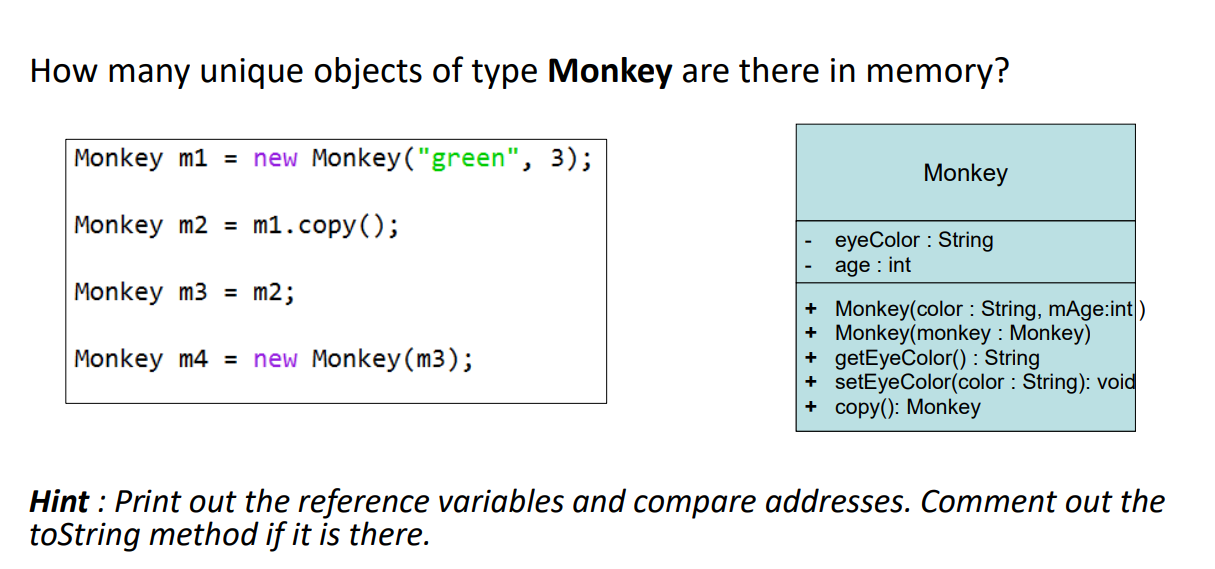 How many unique objects of type **Monkey** are there in memory?

Monkey m1 = new Monkey("green", 3);

Monkey m2 = m1.copy();

Monkey m3 = m2;

Monkey m4 = new Monkey(m3);

Monkey

- eyeColor : String
- age : int

+ Monkey(color : String, mAge:int )
+ Monkey(monkey : Monkey)
+ getEyeColor() : String
+ setEyeColor(color : String): void
+ copy(): Monkey

***Hint** : Print out the reference variables and compare addresses. Comment out the toString method if it is there.*